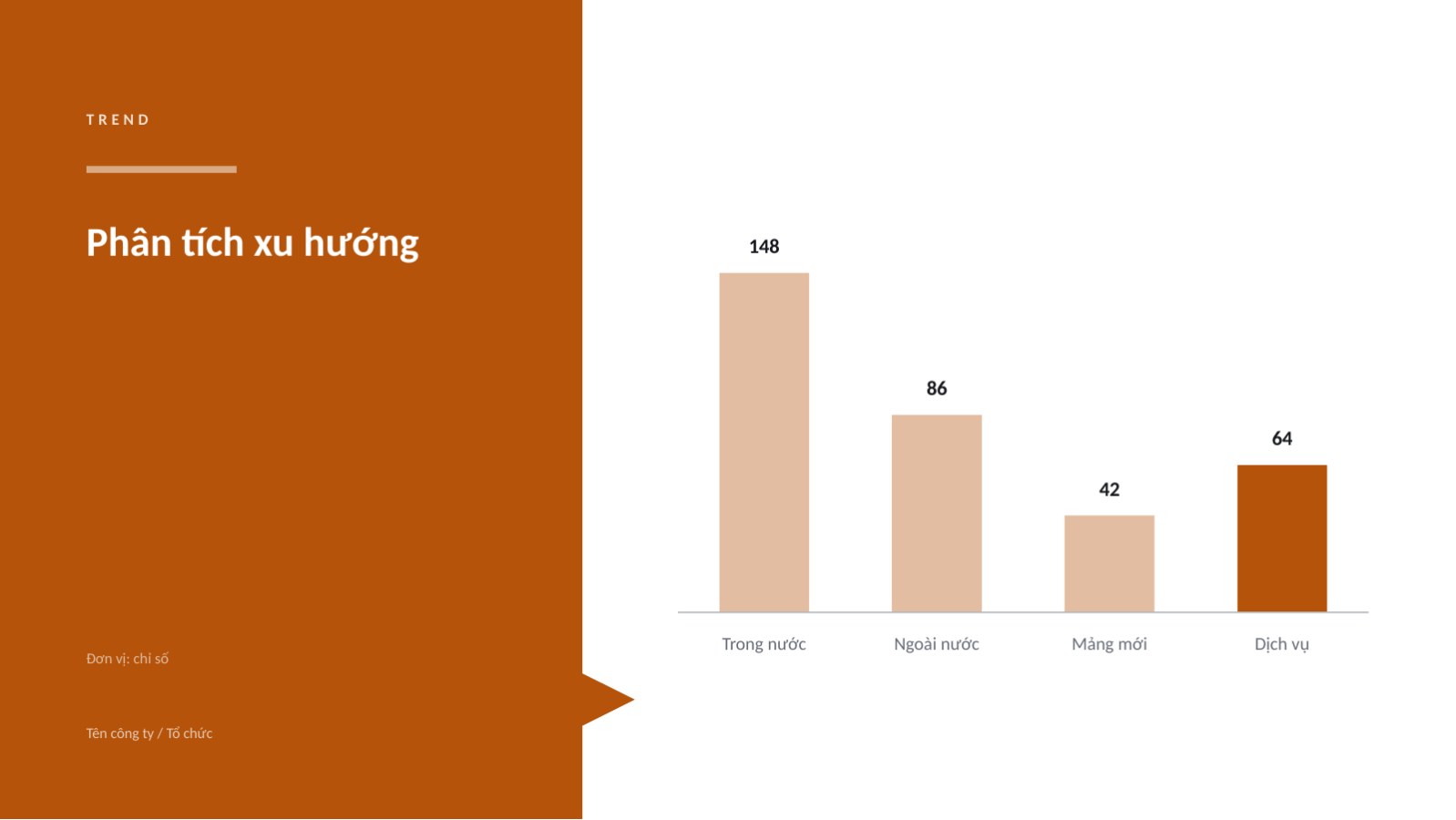 TREND

Phân tích xu hướng

Đơn vị: chỉ số

Tên công ty / Tổ chức

148
86
42
64

Trong nước
Ngoài nước
Mảng mới
Dịch vụ